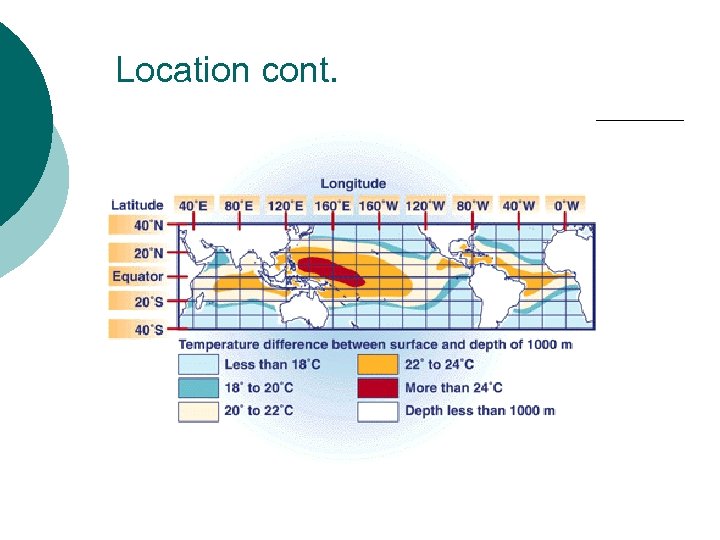 Location cont.

Longitude

Latitude 40°E 80°E 120°E 160°E 160°W 120°W 80°W 40°W 0°W

40°N
20°N
Equator
20°S
40°S

Temperature difference between surface and depth of 1000 m

Less than 18°C
18° to 20°C
20° to 22°C
22° to 24°C
More than 24°C
Depth less than 1000 m